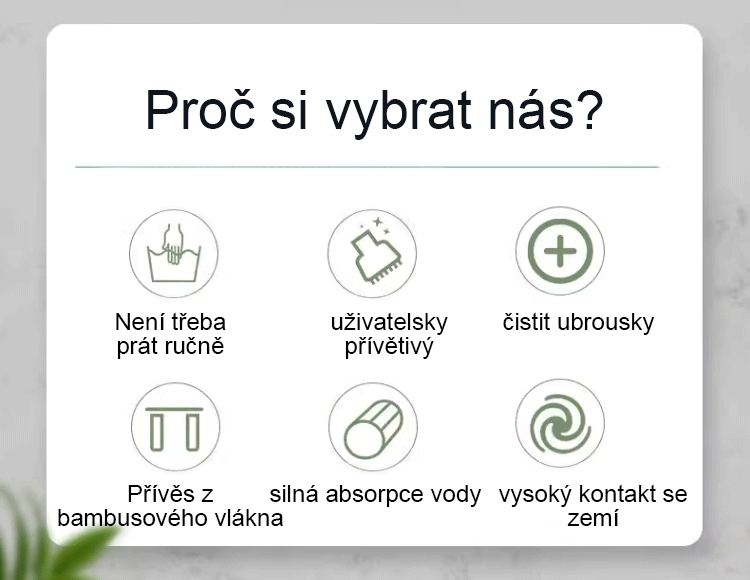 Proč si vybrat nás?

Není třeba prát ručně

uživatelsky přívětivý

čistit ubrousky

Přívěs z bambusového vlákna

silná absorpce vody

vysoký kontakt se zemí